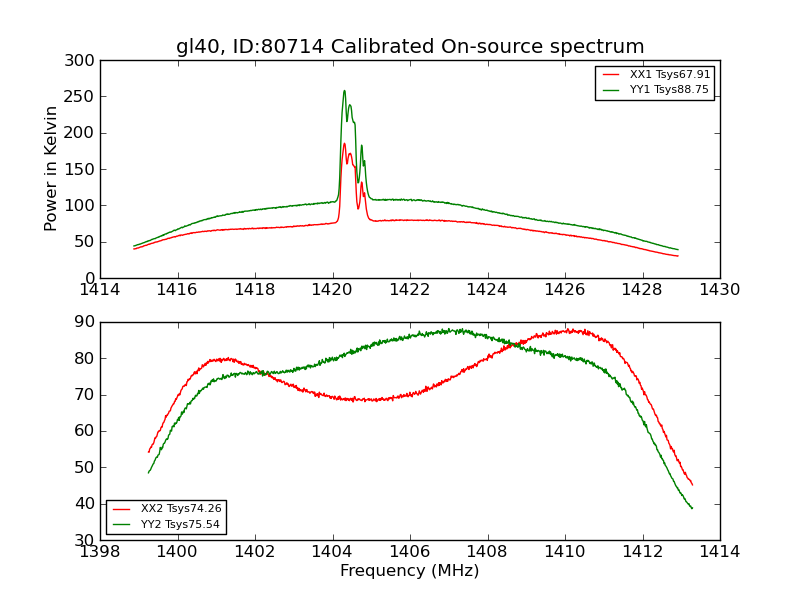 gl40, ID:80714 Calibrated On-source spectrum

XX1 Tsys67.91
YY1 Tsys88.75

Power in Kelvin

300
250
200
150
100
50
0

1414 1416 1418 1420 1422 1424 1426 1428 1430

90
80
70
60
50
40
30

XX2 Tsys74.26
YY2 Tsys75.54

1398 1400 1402 1404 1406 1408 1410 1412 1414

Frequency (MHz)